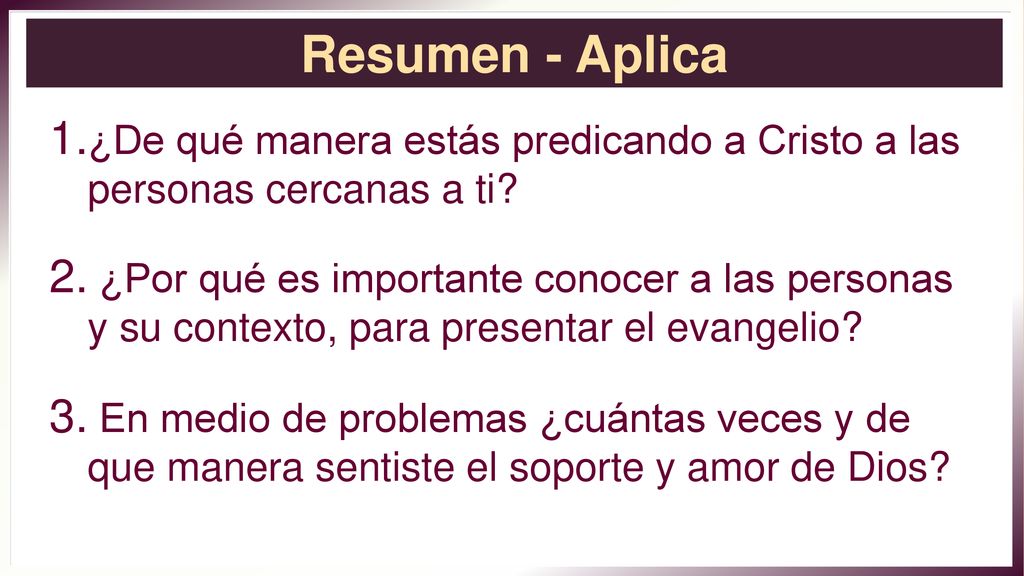 Resumen - Aplica

1.¿De qué manera estás predicando a Cristo a las personas cercanas a ti?

2. ¿Por qué es importante conocer a las personas y su contexto, para presentar el evangelio?

3. En medio de problemas ¿cuántas veces y de que manera sentiste el soporte y amor de Dios?